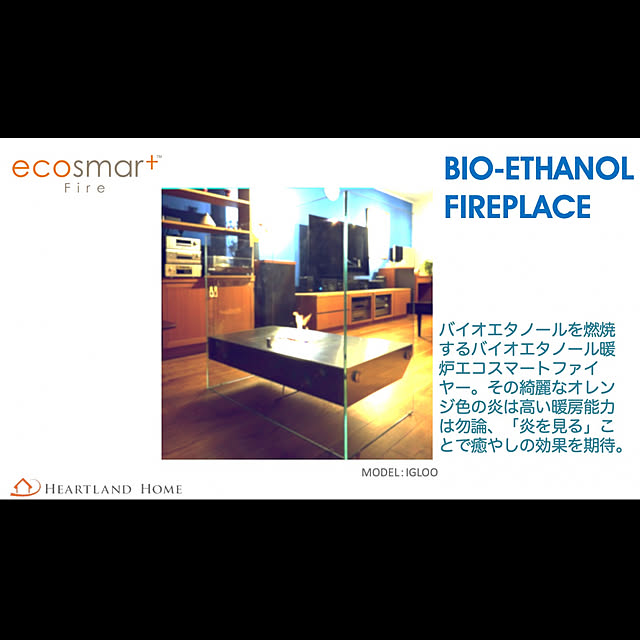 ecosmart™
Fire

BIO-ETHANOL FIREPLACE

バイオエタノールを燃焼するバイオエタノール暖炉エコスマートファイヤー。その綺麗なオレンジ色の炎は高い暖房能力は勿論、「炎を見る」ことで癒やしの効果を期待。

MODEL : IGLOO

HEARTLAND HOME